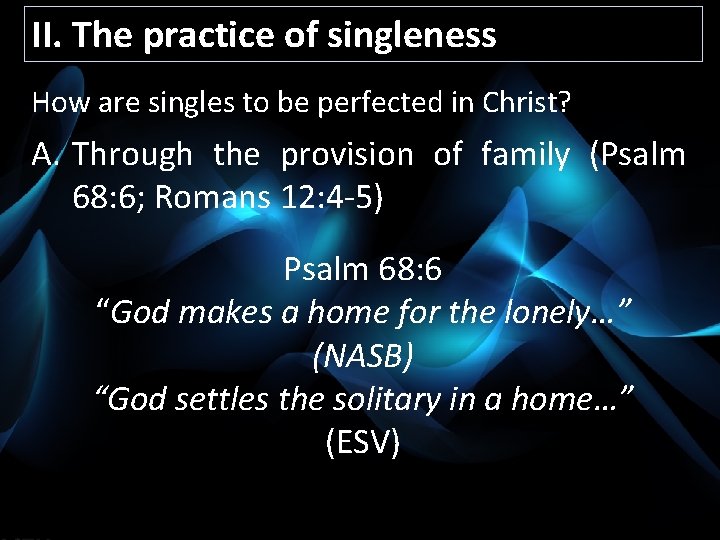 II. The practice of singleness

How are singles to be perfected in Christ?

A. Through the provision of family (Psalm 68:6; Romans 12:4-5)

Psalm 68:6
“God makes a home for the lonely…”
(NASB)
“God settles the solitary in a home…”
(ESV)